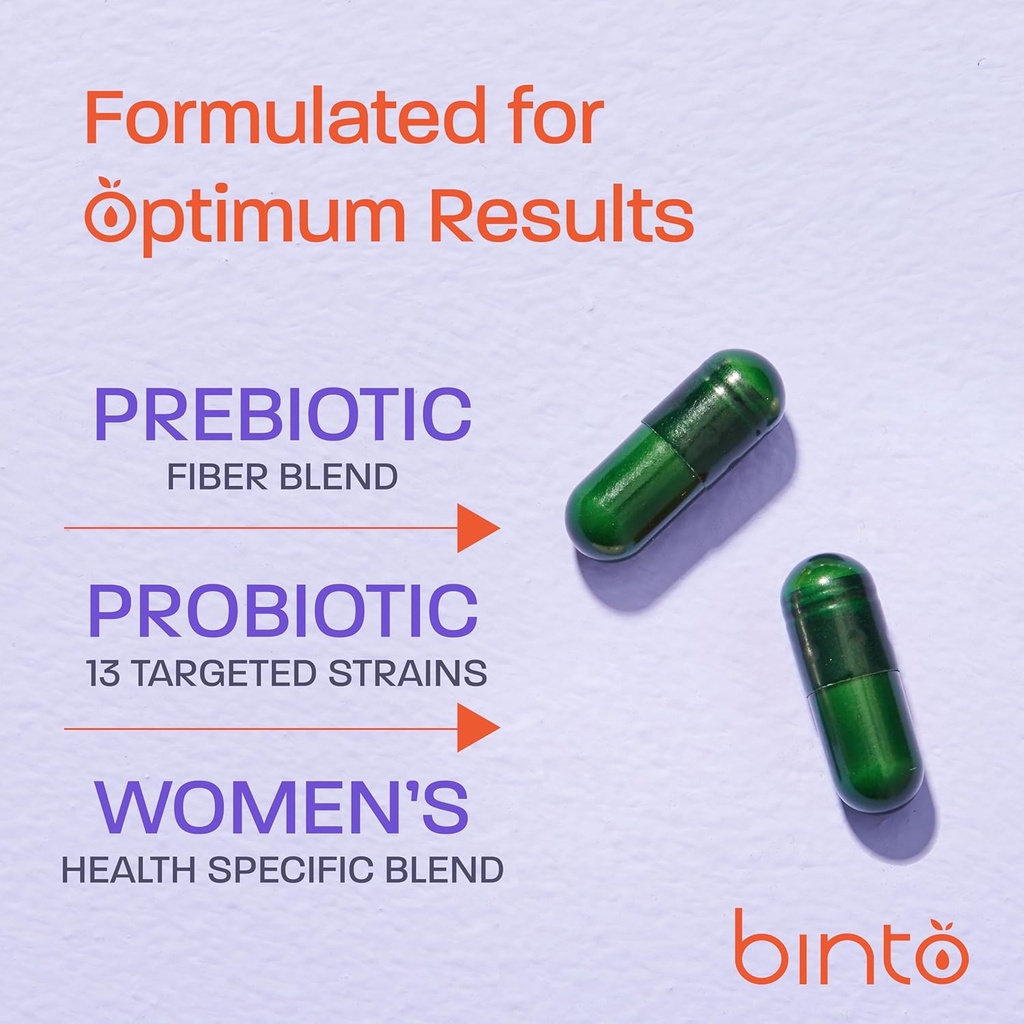 Formulated for Optimum Results

PREBIOTIC
FIBER BLEND

PROBIOTIC
13 TARGETED STRAINS

WOMEN'S
HEALTH SPECIFIC BLEND

binto